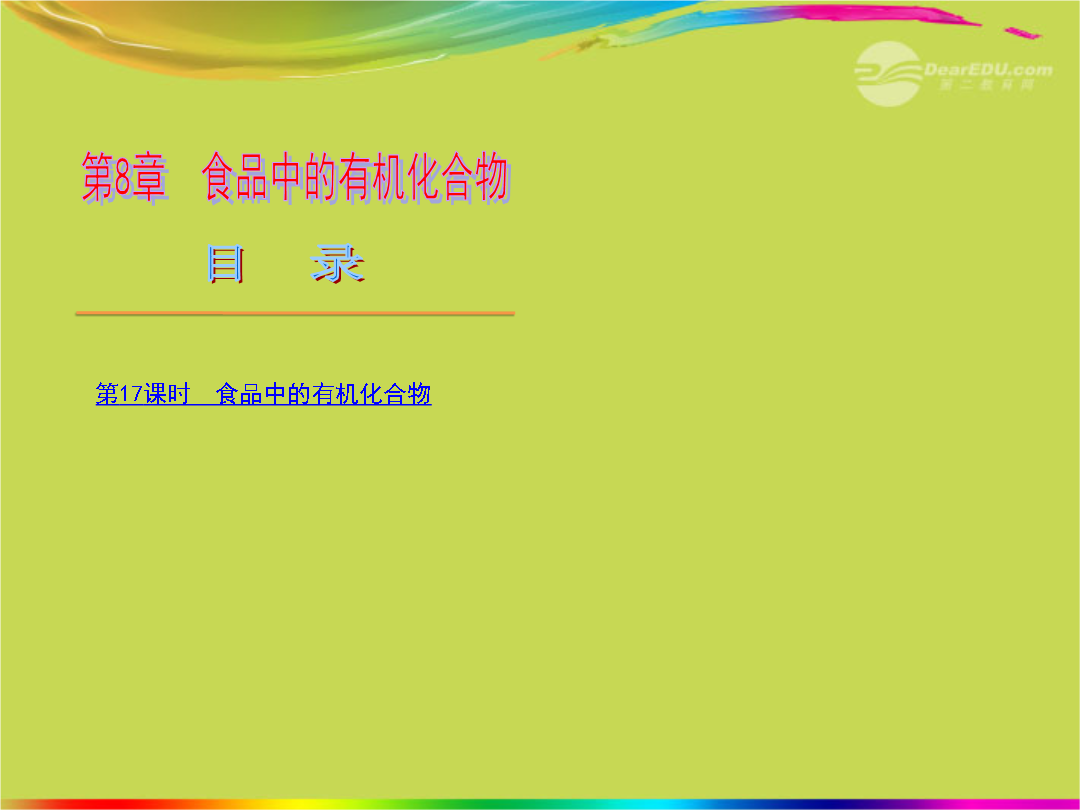 DearEDU.com
第二教育网

第8章　食品中的有机化合物

目　录

第17课时　食品中的有机化合物